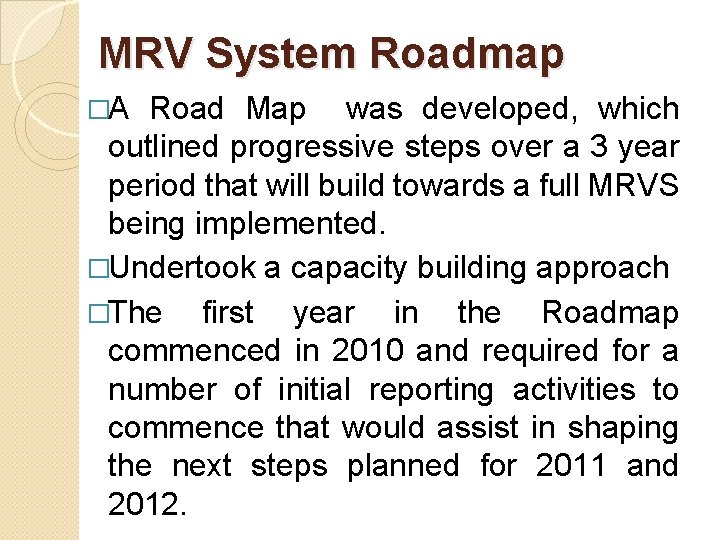 MRV System Roadmap

□A Road Map was developed, which outlined progressive steps over a 3 year period that will build towards a full MRVS being implemented.

□Undertook a capacity building approach

□The first year in the Roadmap commenced in 2010 and required for a number of initial reporting activities to commence that would assist in shaping the next steps planned for 2011 and 2012.